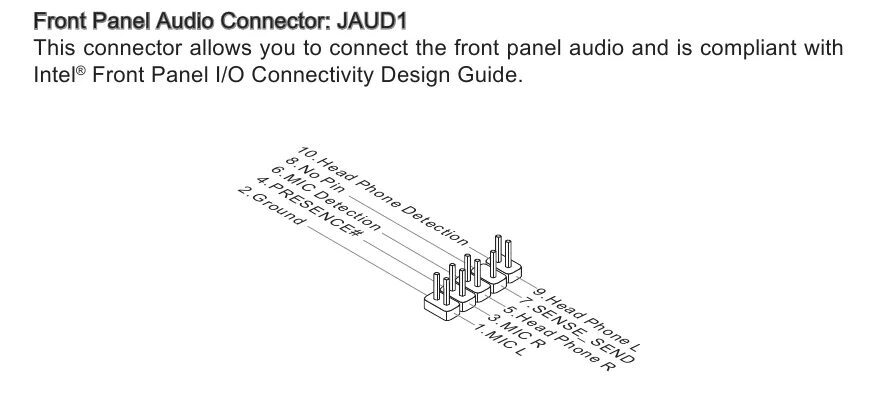 Front Panel Audio Connector: JAUD1
This connector allows you to connect the front panel audio and is compliant with Intel® Front Panel I/O Connectivity Design Guide.

10.Head Phone Detection
8.No Pin
6.MIC Detection
4.PRESENCE#
2.Ground

9.Head Phone L
7.SENSE_SEND
5.Head Phone R
3.MIC R
1.MIC L